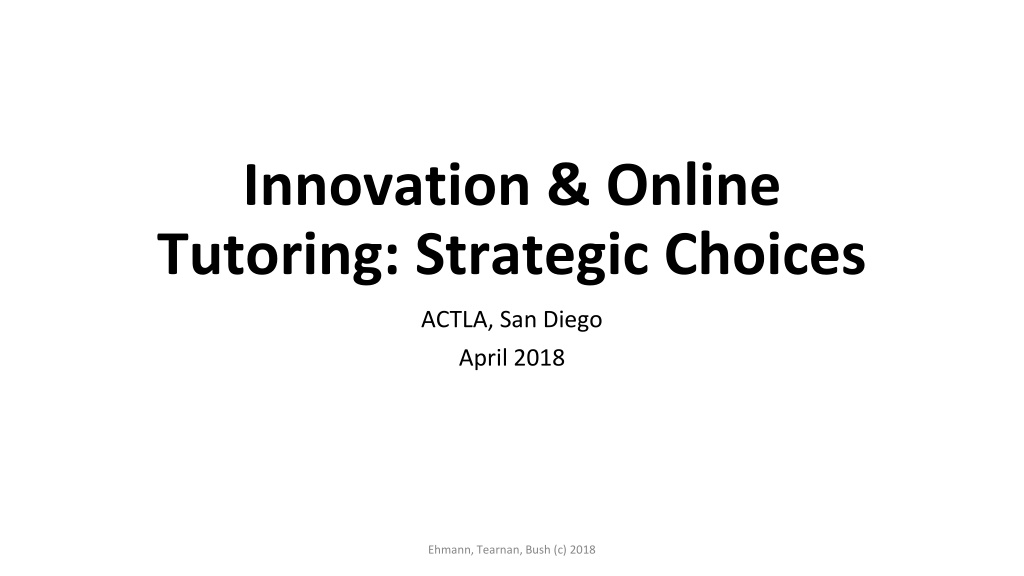 Innovation & Online Tutoring: Strategic Choices

ACTLA, San Diego

April 2018

Ehmann, Tearnan, Bush (c) 2018